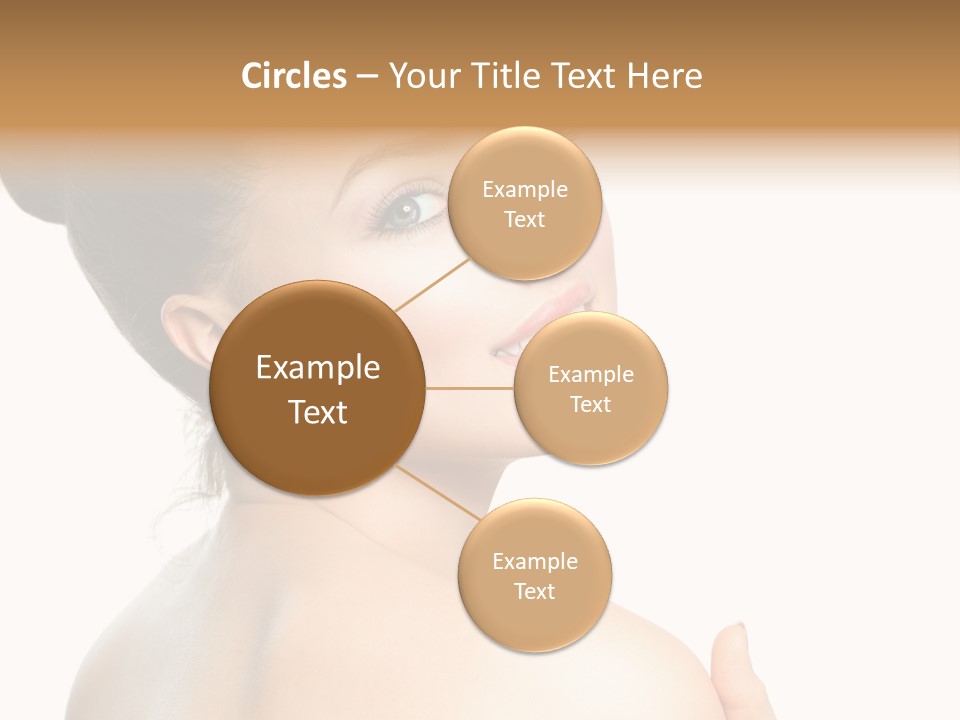 Circles – Your Title Text Here

Example Text

Example Text

Example Text

Example Text